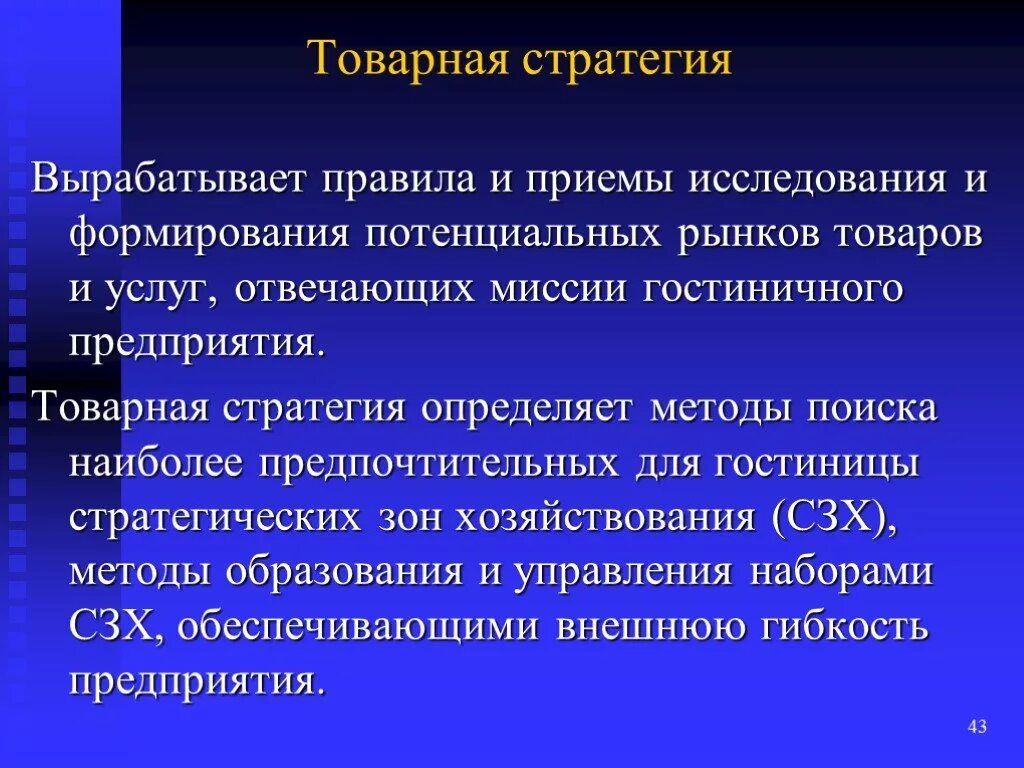 Товарная стратегия

Вырабатывает правила и приемы исследования и формирования потенциальных рынков товаров и услуг, отвечающих миссии гостиничного предприятия.

Товарная стратегия определяет методы поиска наиболее предпочтительных для гостиницы стратегических зон хозяйствования (СЗХ), методы образования и управления наборами СЗХ, обеспечивающими внешнюю гибкость предприятия.

43